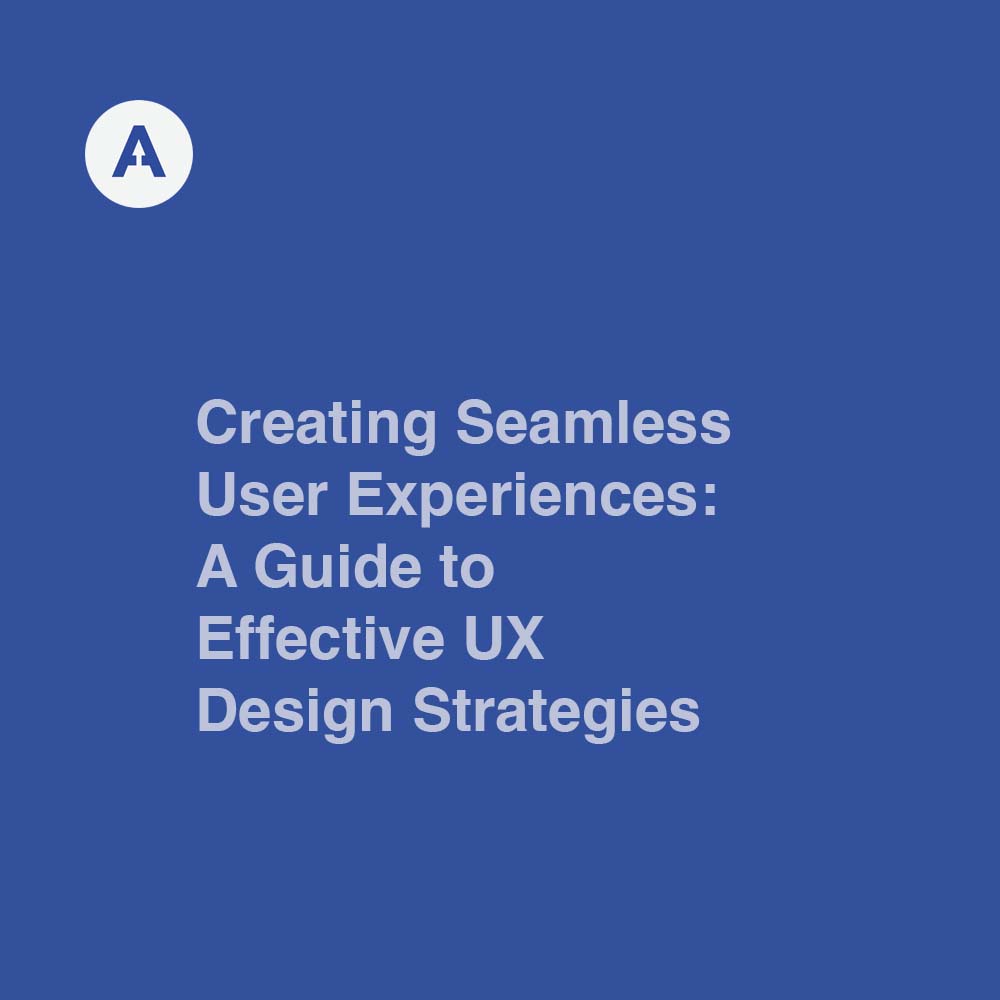 A

Creating Seamless User Experiences: A Guide to Effective UX Design Strategies